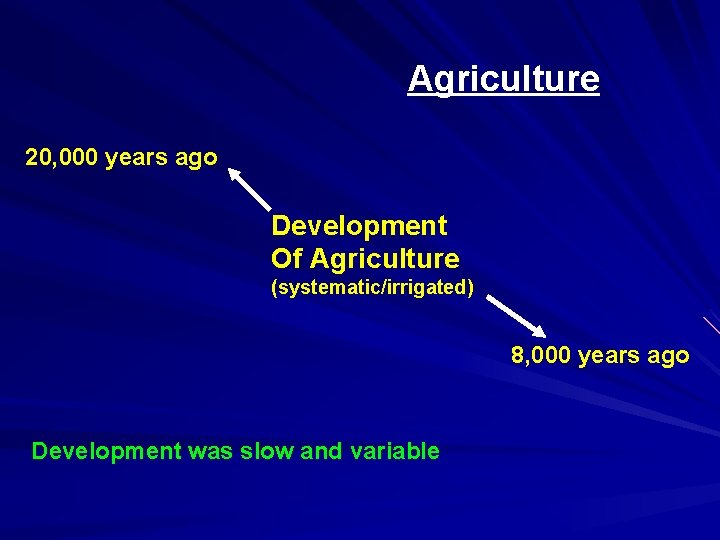 Agriculture

20,000 years ago

Development
Of Agriculture
(systematic/irrigated)

8,000 years ago

Development was slow and variable